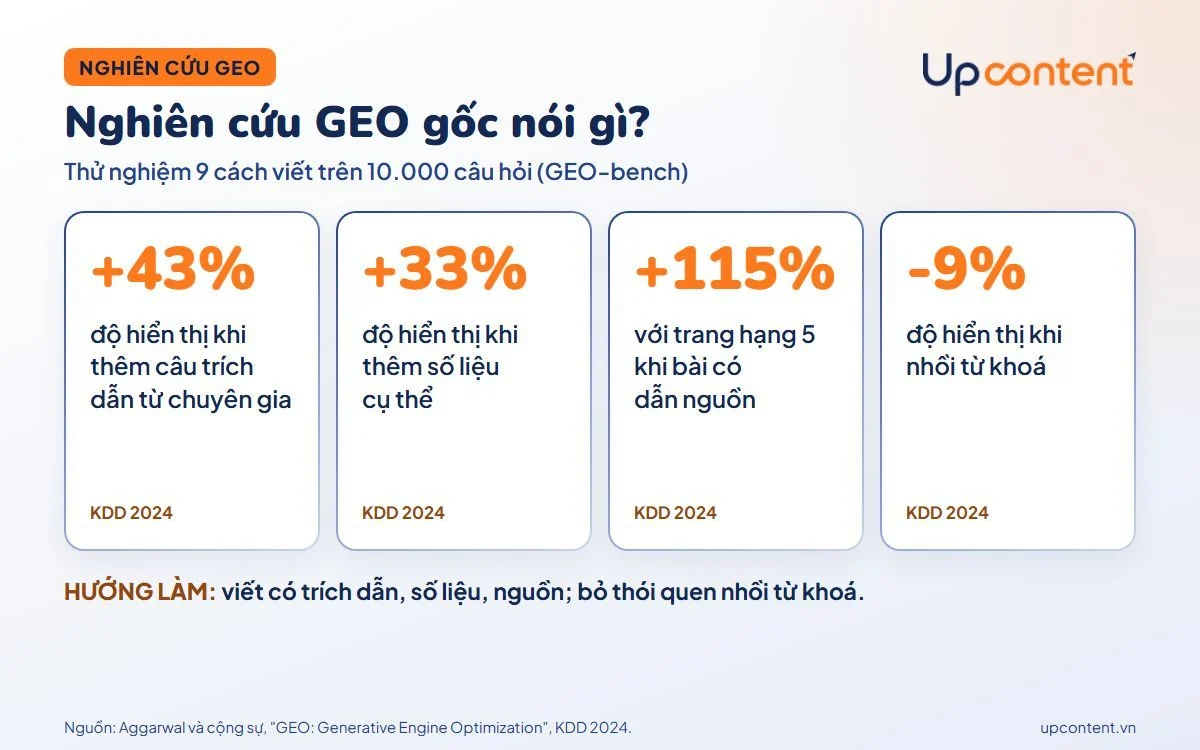 NGHIÊN CỨU GEO

Upcontent

Nghiên cứu GEO gốc nói gì?

Thử nghiệm 9 cách viết trên 10.000 câu hỏi (GEO-bench)

+43%

độ hiển thị khi thêm câu trích dẫn từ chuyên gia

KDD 2024

+33%

độ hiển thị khi thêm số liệu cụ thể

KDD 2024

+115%

với trang hạng 5 khi bài có dẫn nguồn

KDD 2024

-9%

độ hiển thị khi nhồi từ khoá

KDD 2024

HƯỚNG LÀM: viết có trích dẫn, số liệu, nguồn; bỏ thói quen nhồi từ khoá.

Nguồn: Aggarwal và cộng sự, "GEO: Generative Engine Optimization", KDD 2024.

upcontent.vn